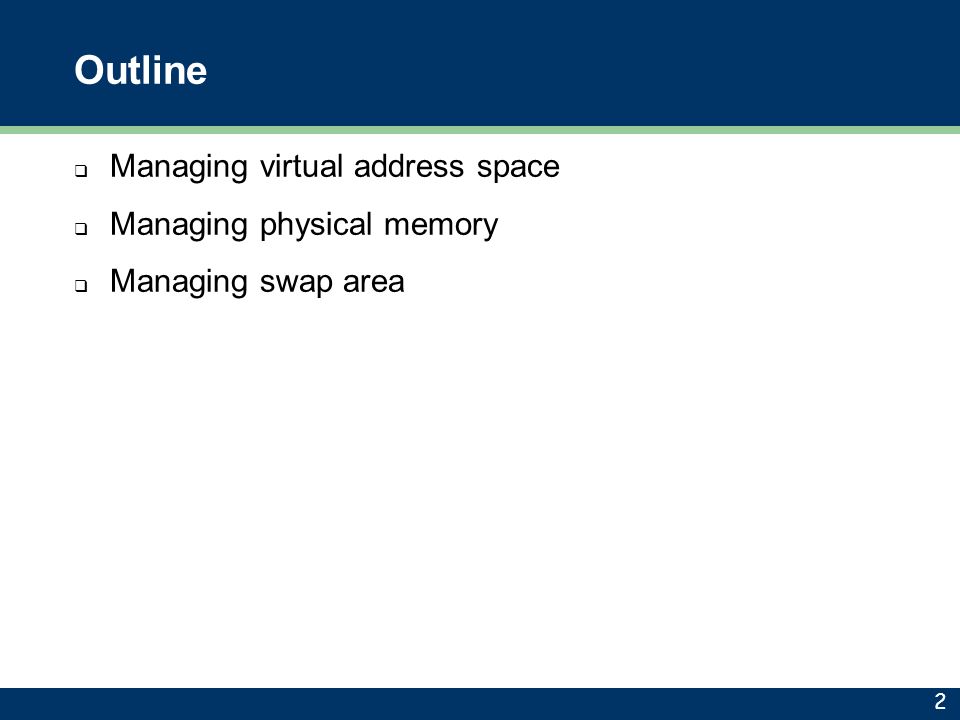 Outline

❑ Managing virtual address space

❑ Managing physical memory

❑ Managing swap area

2